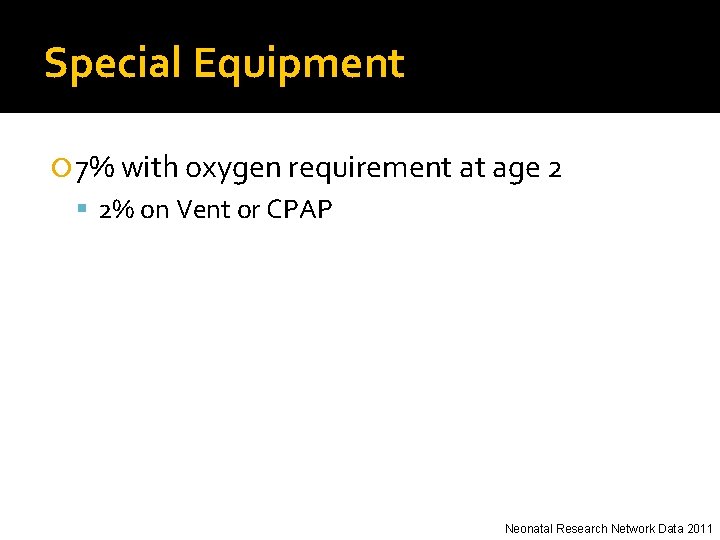 Special Equipment

7% with oxygen requirement at age 2

2% on Vent or CPAP

Neonatal Research Network Data 2011